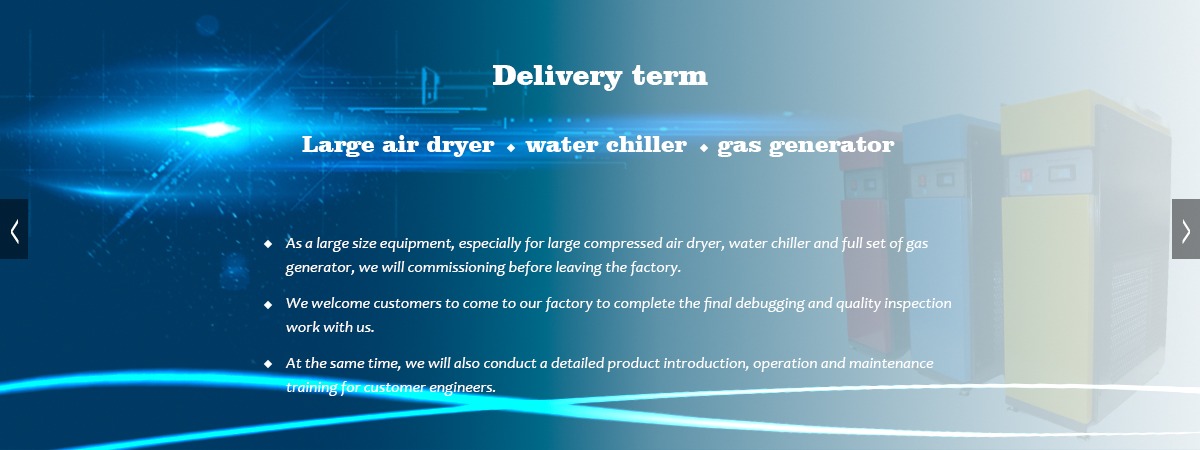 Delivery term

Large air dryer ◆ water chiller ◆ gas generator

◆ As a large size equipment, especially for large compressed air dryer, water chiller and full set of gas generator, we will commissioning before leaving the factory.

◆ We welcome customers to come to our factory to complete the final debugging and quality inspection work with us.

◆ At the same time, we will also conduct a detailed product introduction, operation and maintenance training for customer engineers.